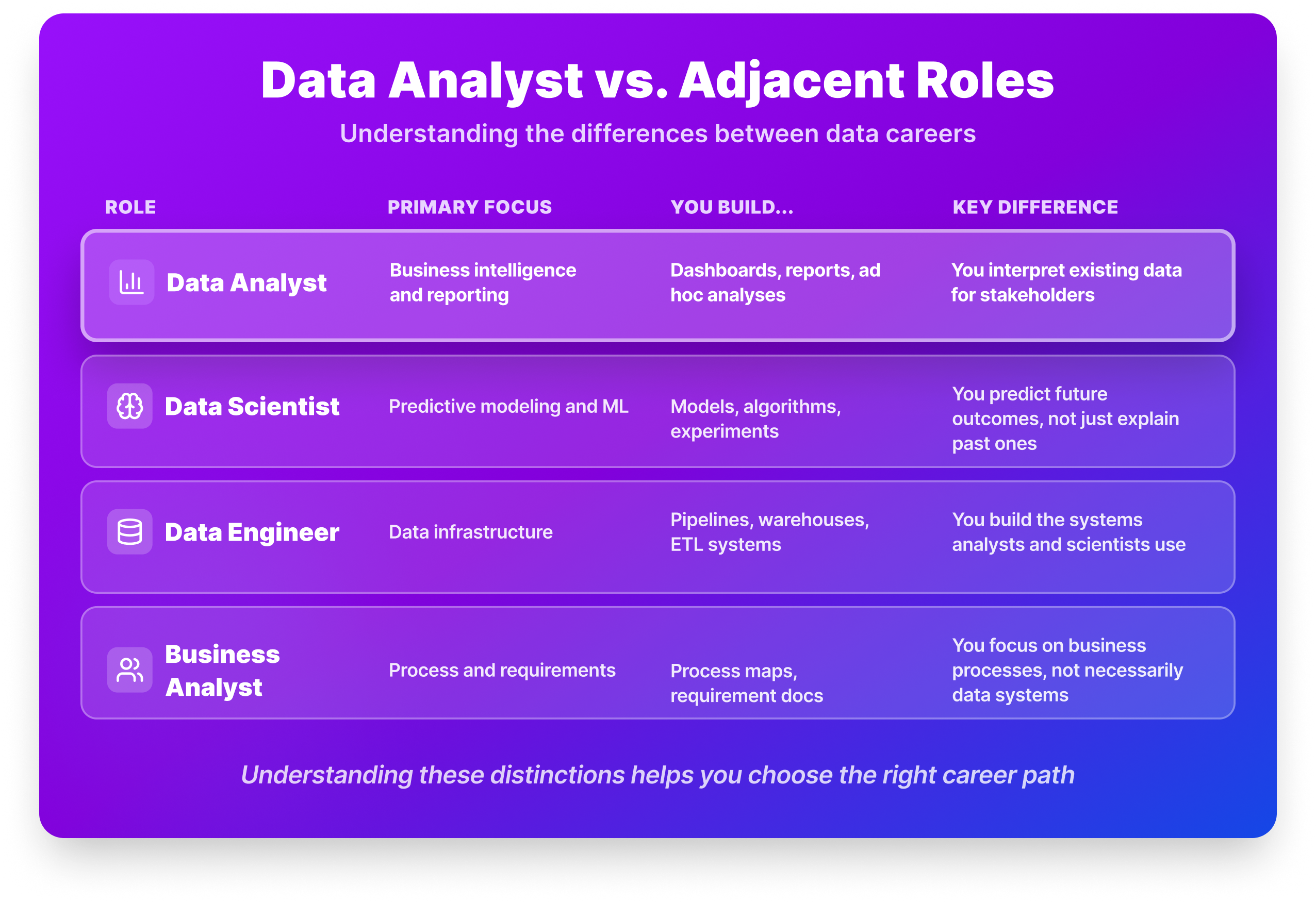 Data Analyst vs. Adjacent Roles

Understanding the differences between data careers

| ROLE | PRIMARY FOCUS | YOU BUILD... | KEY DIFFERENCE |
|---|---|---|---|
| Data Analyst | Business intelligence and reporting | Dashboards, reports, ad hoc analyses | You interpret existing data for stakeholders |
| Data Scientist | Predictive modeling and ML | Models, algorithms, experiments | You predict future outcomes, not just explain past ones |
| Data Engineer | Data infrastructure | Pipelines, warehouses, ETL systems | You build the systems analysts and scientists use |
| Business Analyst | Process and requirements | Process maps, requirement docs | You focus on business processes, not necessarily data systems |

Understanding these distinctions helps you choose the right career path